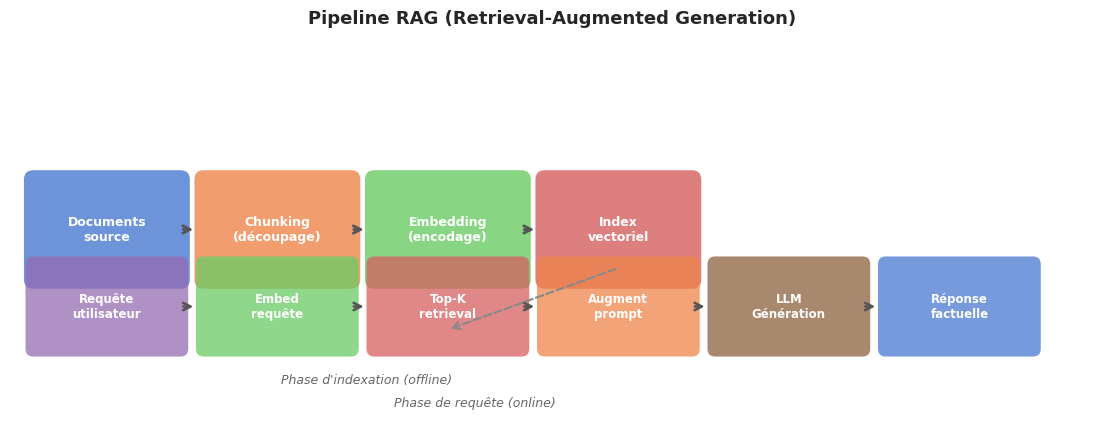 Pipeline RAG (Retrieval-Augmented Generation)

Documents source

Chunking (découpage)

Embedding (encodage)

Index vectoriel

Requête utilisateur

Embed requête

Top-K retrieval

Augment prompt

LLM Génération

Réponse factuelle

Phase d'indexation (offline)

Phase de requête (online)